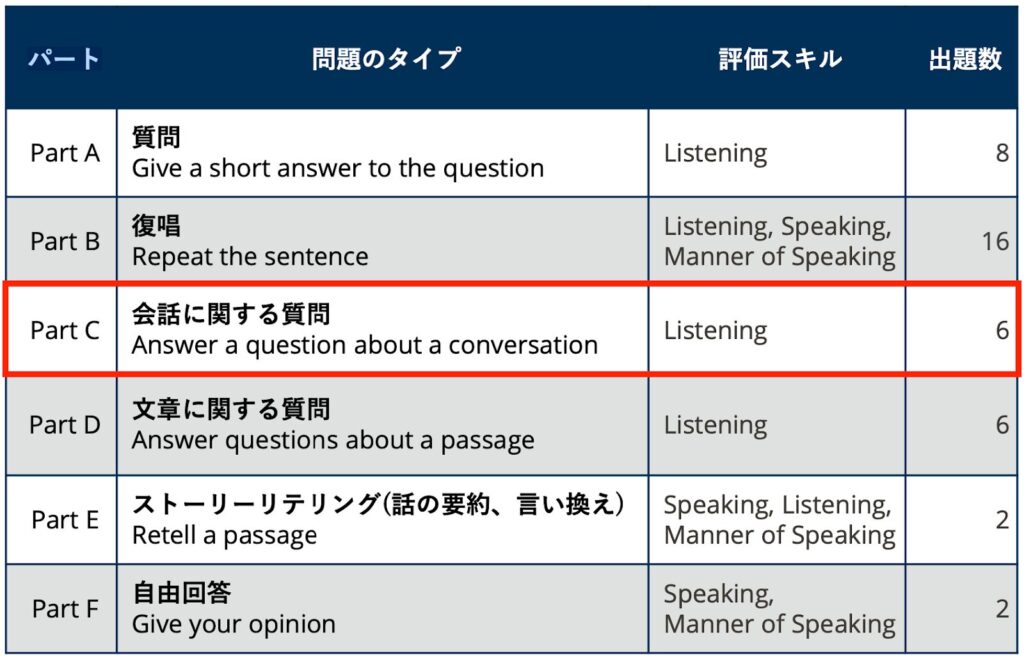 | パート | 問題のタイプ | 評価スキル | 出題数 |
|---|---|---|---|
| Part A | 質問 Give a short answer to the question | Listening | 8 |
| Part B | 復唱 Repeat the sentence | Listening, Speaking, Manner of Speaking | 16 |
| Part C | 会話に関する質問 Answer a question about a conversation | Listening | 6 |
| Part D | 文章に関する質問 Answer questions about a passage | Listening | 6 |
| Part E | ストーリーリテリング(話の要約、言い換え) Retell a passage | Speaking, Listening, Manner of Speaking | 2 |
| Part F | 自由回答 Give your opinion | Speaking, Manner of Speaking | 2 |